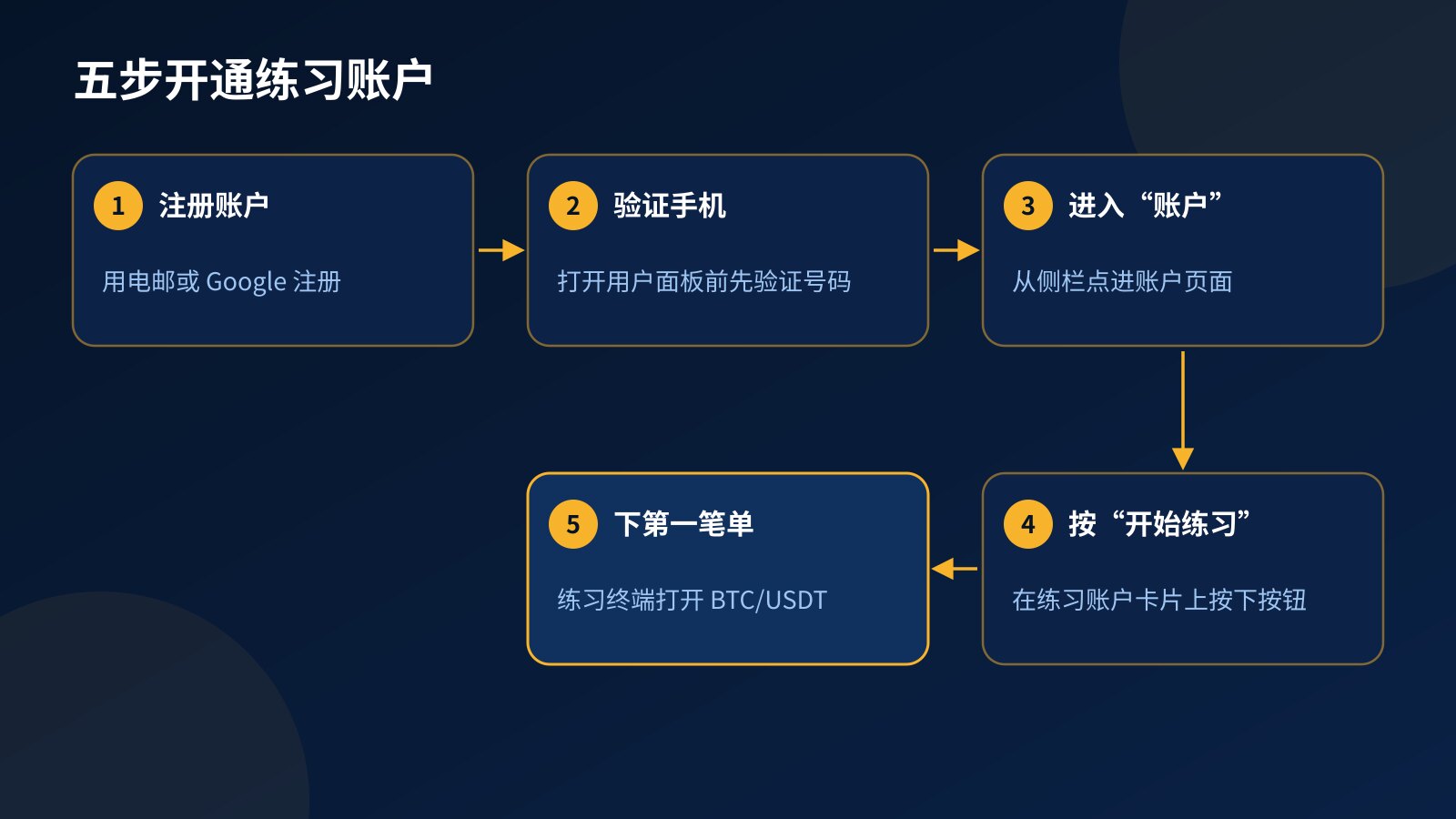 五步开通练习账户

1 注册账户

用电邮或 Google 注册

2 验证手机

打开用户面板前先验证号码

3 进入“账户”

从侧栏点进账户页面

4 按“开始练习”

在练习账户卡片上按下按钮

5 下第一笔单

练习终端打开 BTC/USDT